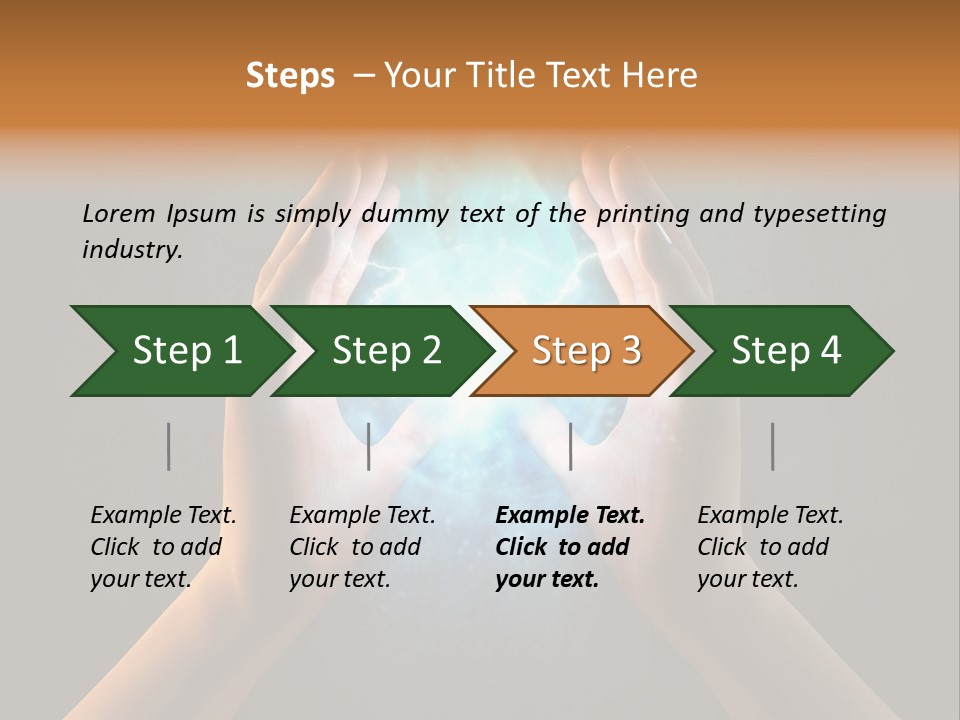 Steps – Your Title Text Here

Lorem Ipsum is simply dummy text of the printing and typesetting industry.

Step 1

Step 2

Step 3

Step 4

Example Text. Click to add your text.

Example Text. Click to add your text.

Example Text. Click to add your text.

Example Text. Click to add your text.